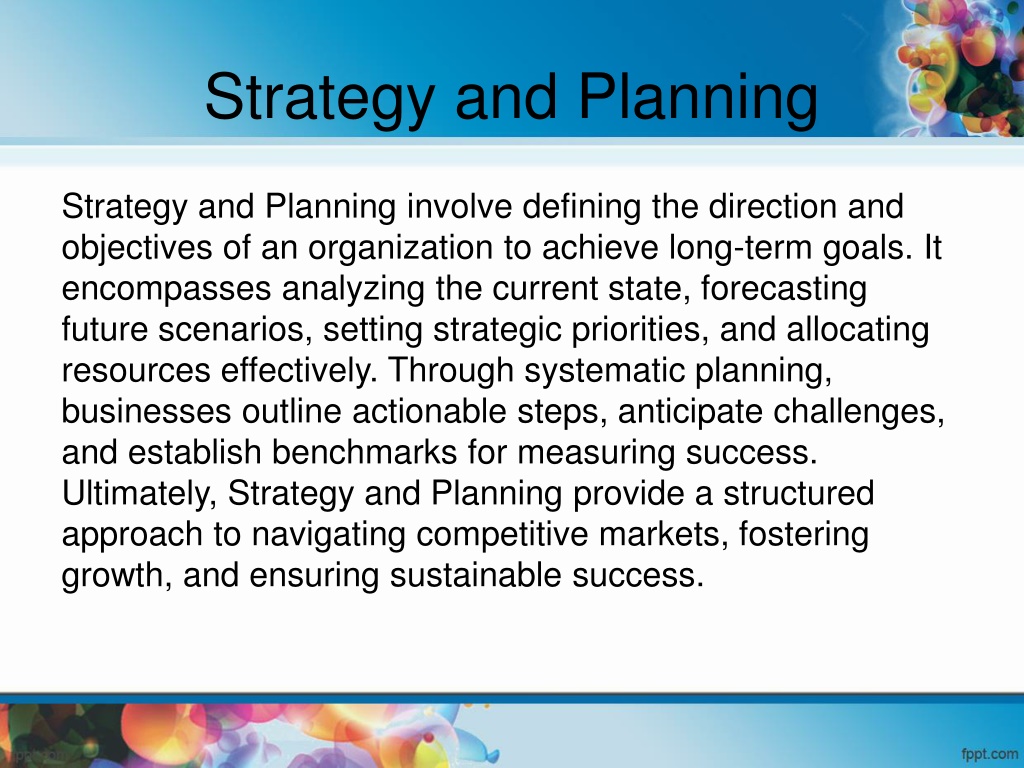 Strategy and Planning

Strategy and Planning involve defining the direction and objectives of an organization to achieve long-term goals. It encompasses analyzing the current state, forecasting future scenarios, setting strategic priorities, and allocating resources effectively. Through systematic planning, businesses outline actionable steps, anticipate challenges, and establish benchmarks for measuring success. Ultimately, Strategy and Planning provide a structured approach to navigating competitive markets, fostering growth, and ensuring sustainable success.

fppt.com

fppt.com